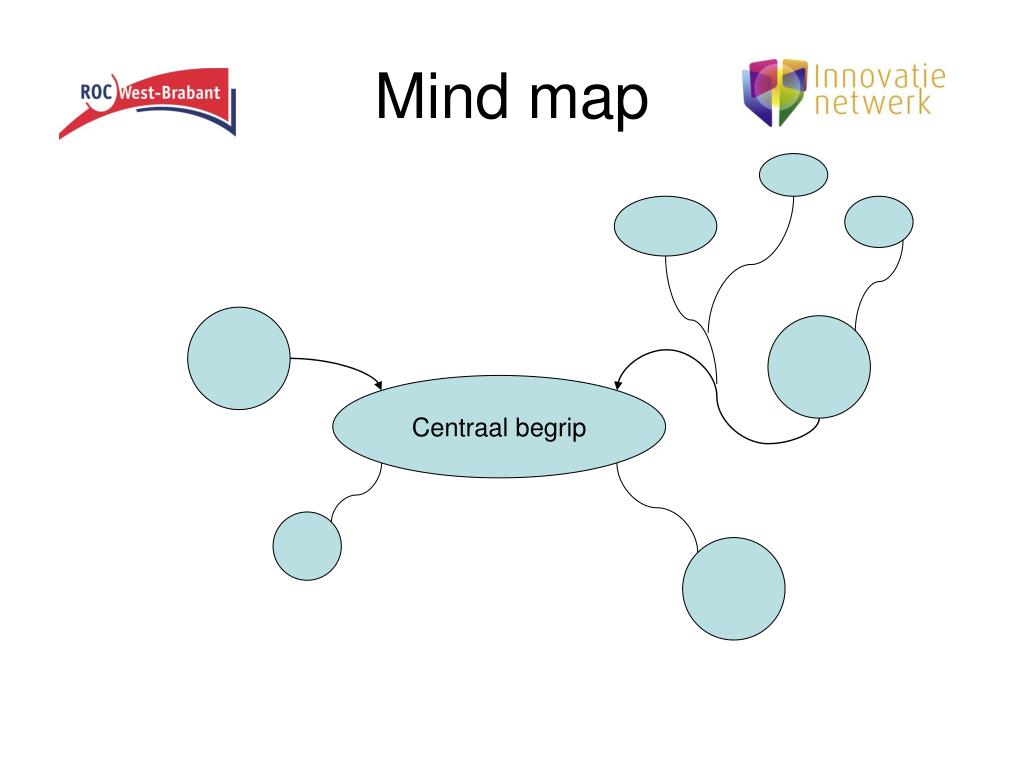 ROC West-Brabant

Mind map

Innovatie netwerk

Centraal begrip